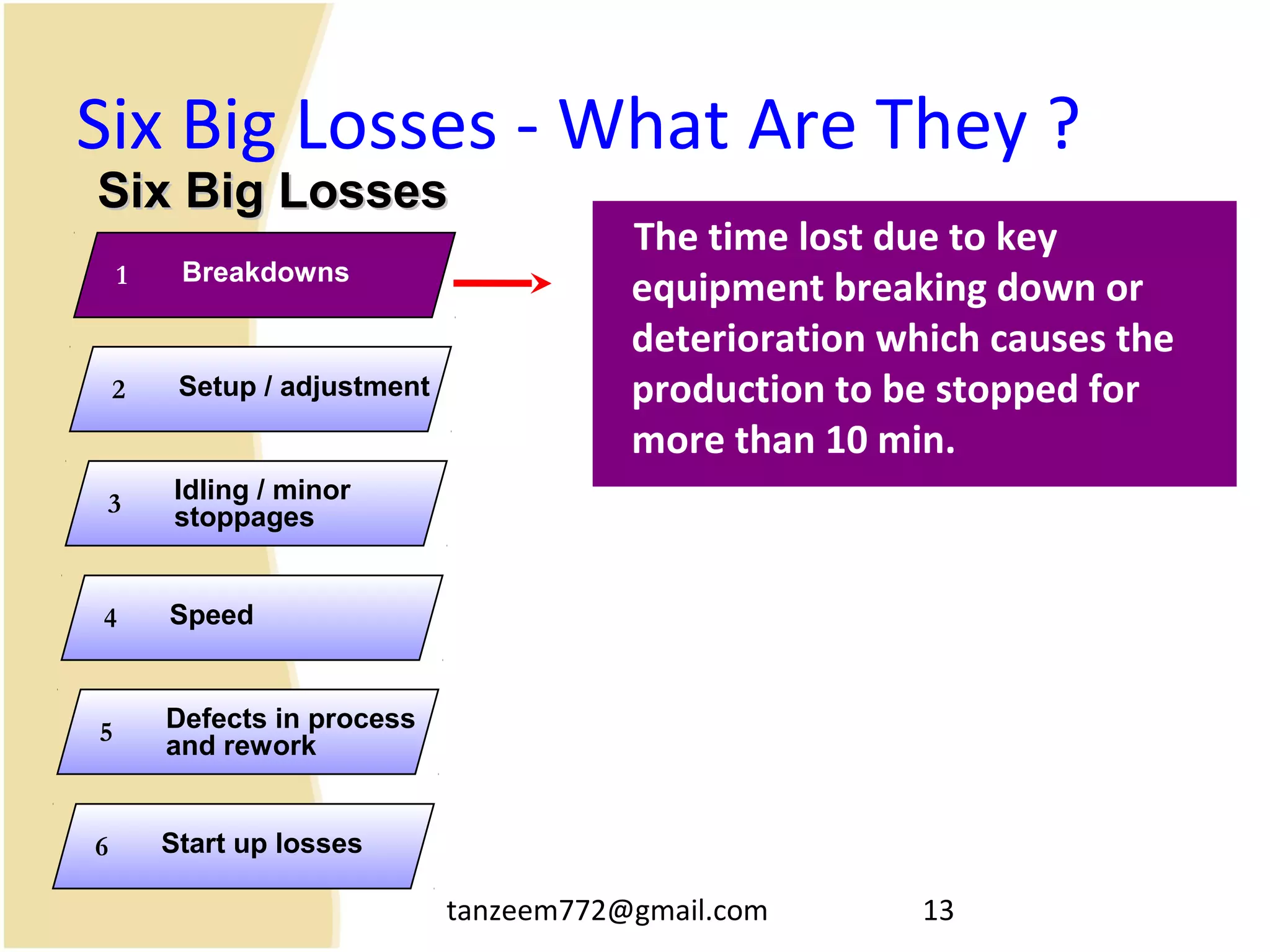 Six Big Losses - What Are They ?

Six Big Losses

1 Breakdowns

2 Setup / adjustment

3 Idling / minor stoppages

4 Speed

5 Defects in process and rework

6 Start up losses

The time lost due to key equipment breaking down or deterioration which causes the production to be stopped for more than 10 min.

tanzeem772@gmail.com

13